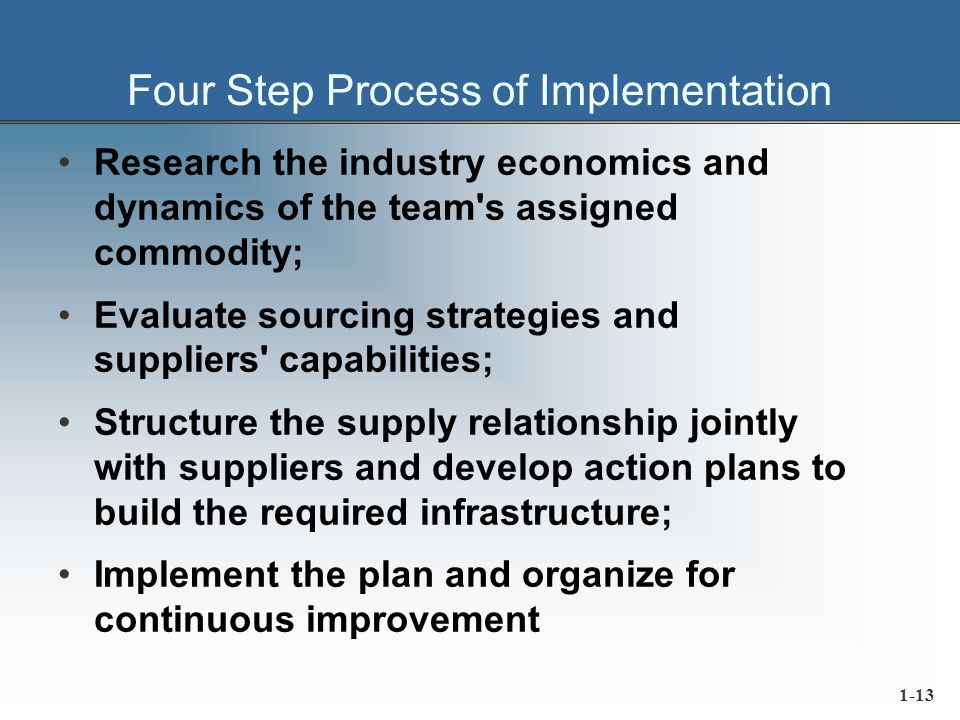 Four Step Process of Implementation

• Research the industry economics and dynamics of the team's assigned commodity;

• Evaluate sourcing strategies and suppliers' capabilities;

• Structure the supply relationship jointly with suppliers and develop action plans to build the required infrastructure;

• Implement the plan and organize for continuous improvement

1-13